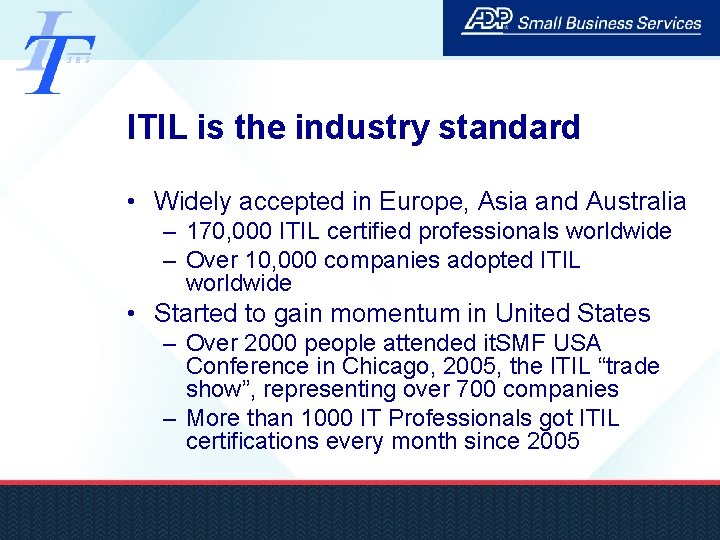 IT
SBS

ADP Small Business Services

ITIL is the industry standard

• Widely accepted in Europe, Asia and Australia
– 170,000 ITIL certified professionals worldwide
– Over 10,000 companies adopted ITIL worldwide
• Started to gain momentum in United States
– Over 2000 people attended itSMF USA Conference in Chicago, 2005, the ITIL “trade show”, representing over 700 companies
– More than 1000 IT Professionals got ITIL certifications every month since 2005